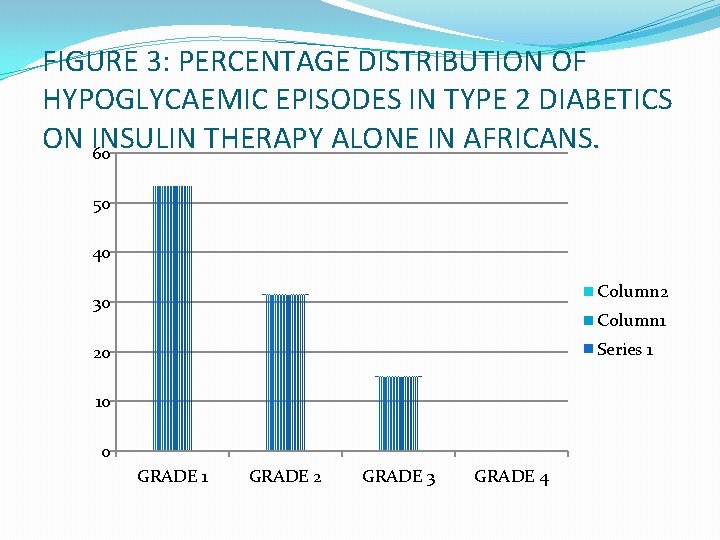 FIGURE 3: PERCENTAGE DISTRIBUTION OF HYPOGLYCAEMIC EPISODES IN TYPE 2 DIABETICS ON INSULIN THERAPY ALONE IN AFRICANS.

60
50
40
30
20
10
0

GRADE 1
GRADE 2
GRADE 3
GRADE 4

Column2
Column1
Series 1